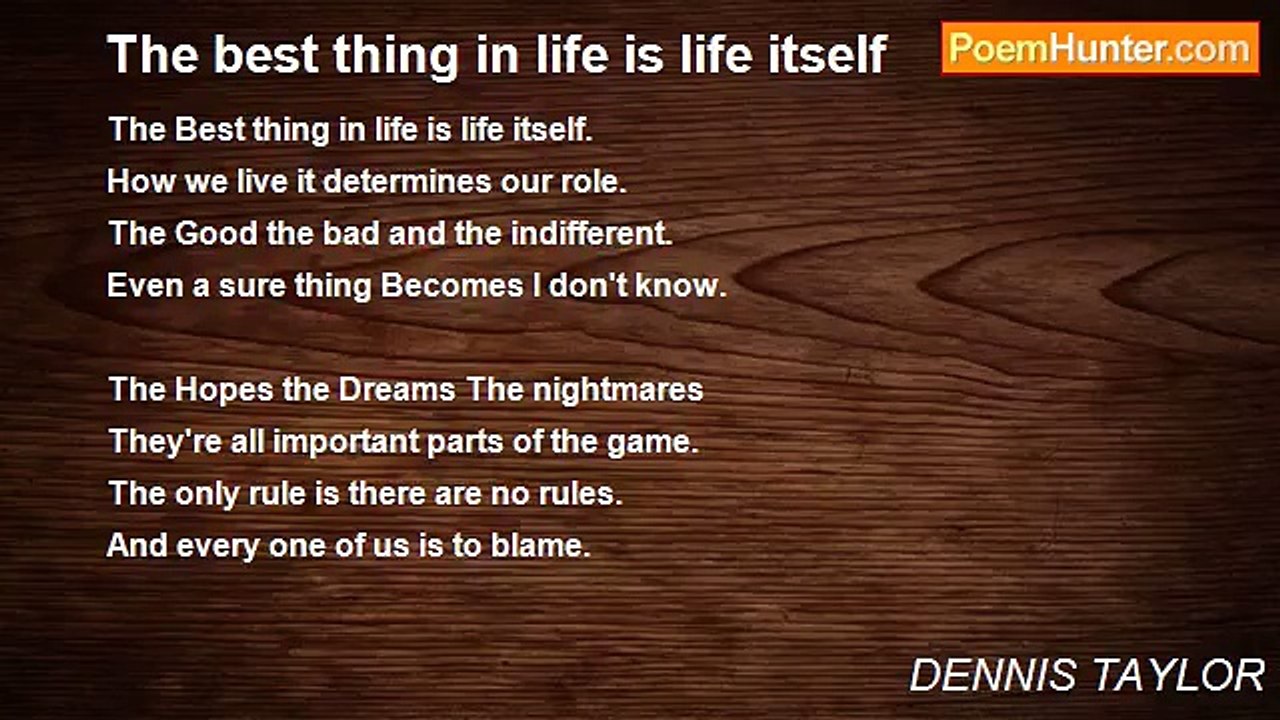 The best thing in life is life itself

PoemHunter.com

The Best thing in life is life itself.
How we live it determines our role.
The Good the bad and the indifferent.
Even a sure thing Becomes I don't know.

The Hopes the Dreams The nightmares
They're all important parts of the game.
The only rule is there are no rules.
And every one of us is to blame.

DENNIS TAYLOR